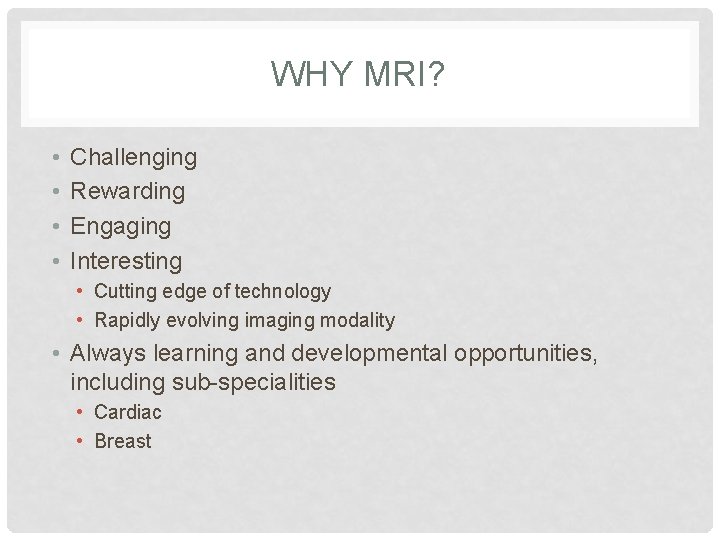 WHY MRI?

• Challenging
• Rewarding
• Engaging
• Interesting
  • Cutting edge of technology
  • Rapidly evolving imaging modality
• Always learning and developmental opportunities, including sub-specialities
  • Cardiac
  • Breast